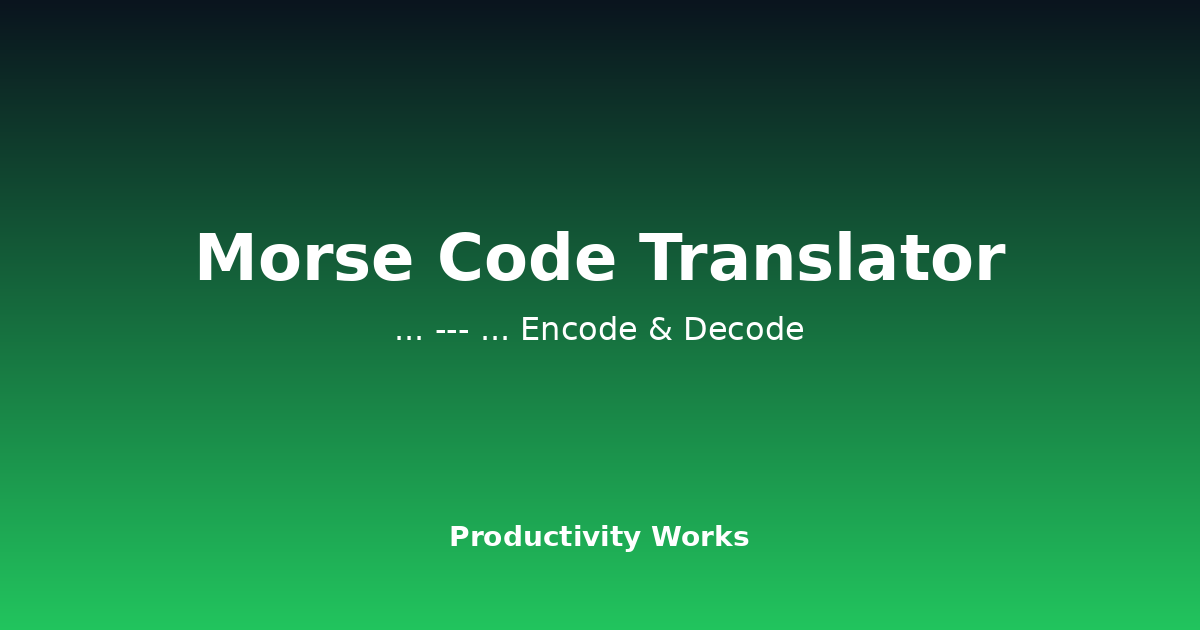 Morse Code Translator

... --- ... Encode & Decode

Productivity Works